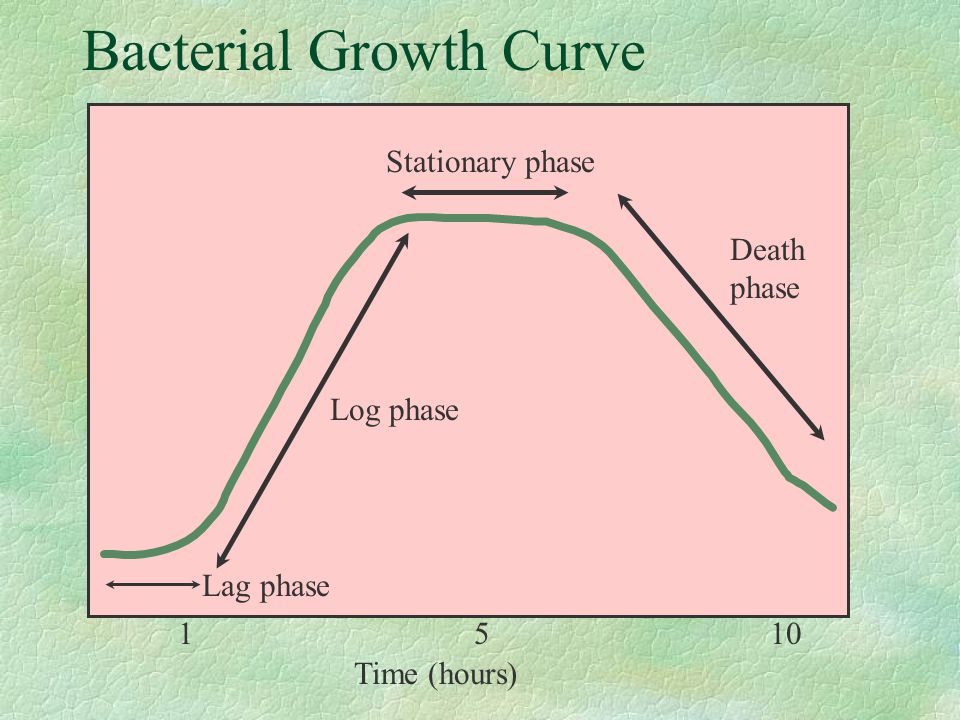 Bacterial Growth Curve

Stationary phase

Death phase

Log phase

Lag phase

1
5
10
Time (hours)